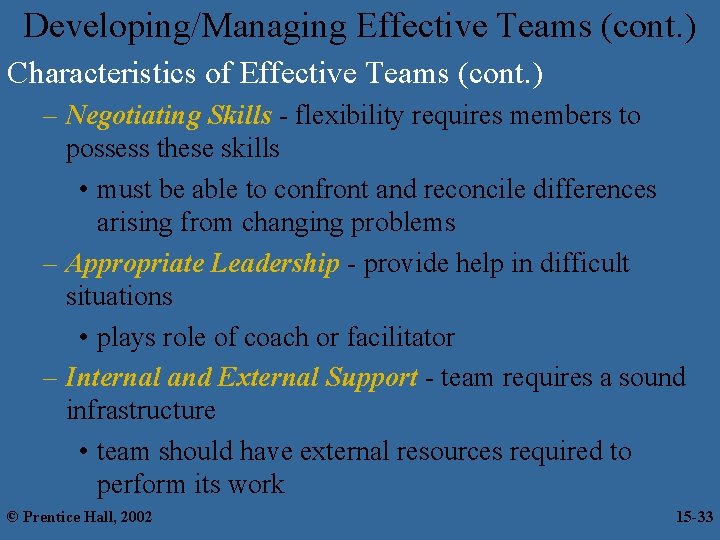 Developing/Managing Effective Teams (cont.)

Characteristics of Effective Teams (cont.)

– Negotiating Skills - flexibility requires members to possess these skills

• must be able to confront and reconcile differences arising from changing problems

– Appropriate Leadership - provide help in difficult situations

• plays role of coach or facilitator

– Internal and External Support - team requires a sound infrastructure

• team should have external resources required to perform its work

© Prentice Hall, 2002

15-33